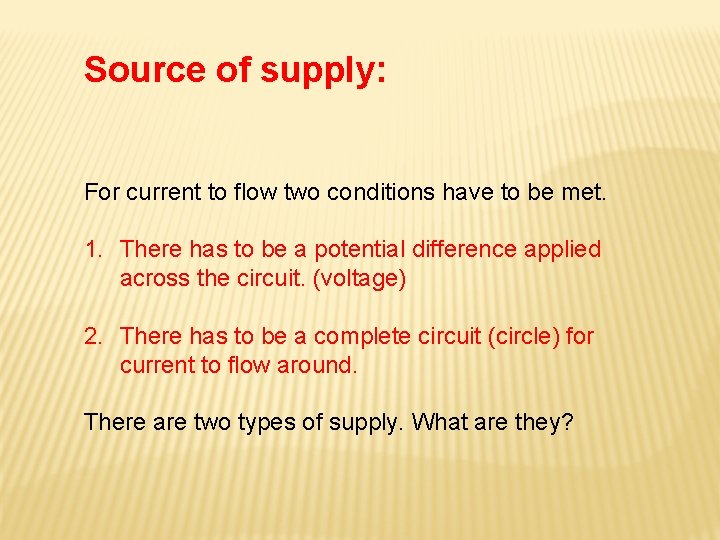 Source of supply:

For current to flow two conditions have to be met.

1. There has to be a potential difference applied across the circuit. (voltage)

2. There has to be a complete circuit (circle) for current to flow around.

There are two types of supply. What are they?